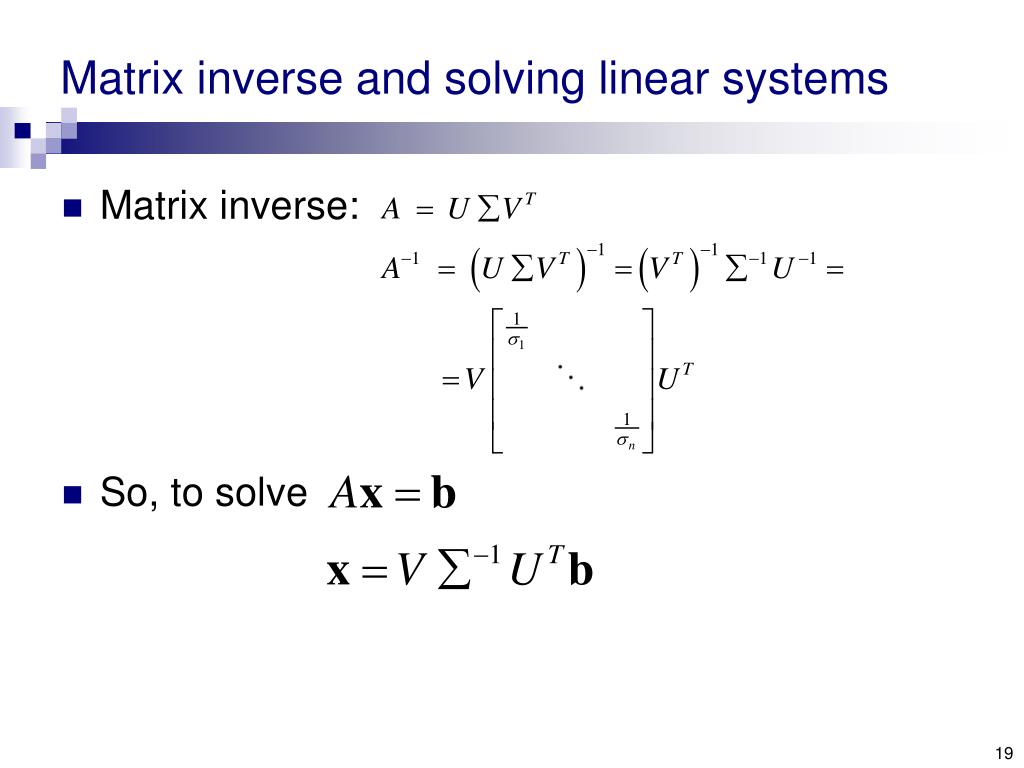 Matrix inverse and solving linear systems

Matrix inverse: $A = U \sum V^T$

$A^{-1} = \left(U \sum V^T\right)^{-1} = \left(V^T\right)^{-1} \sum^{-1} U^{-1} =$

$= V \begin{bmatrix} \frac{1}{\sigma_1} & & \\ & \ddots & \\ & & \frac{1}{\sigma_n} \end{bmatrix} U^T$

So, to solve $A\mathbf{x} = \mathbf{b}$

$\mathbf{x} = V \sum^{-1} U^T \mathbf{b}$

19